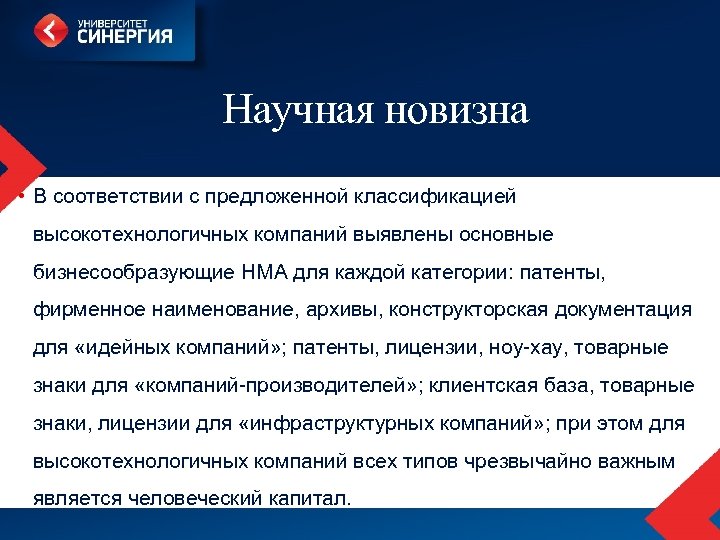 УНИВЕРСИТЕТ
СИНЕРГИЯ

Научная новизна

• В соответствии с предложенной классификацией высокотехнологичных компаний выявлены основные бизнесообразующие НМА для каждой категории: патенты, фирменное наименование, архивы, конструкторская документация для «идейных компаний»; патенты, лицензии, ноу-хау, товарные знаки для «компаний-производителей»; клиентская база, товарные знаки, лицензии для «инфраструктурных компаний»; при этом для высокотехнологичных компаний всех типов чрезвычайно важным является человеческий капитал.